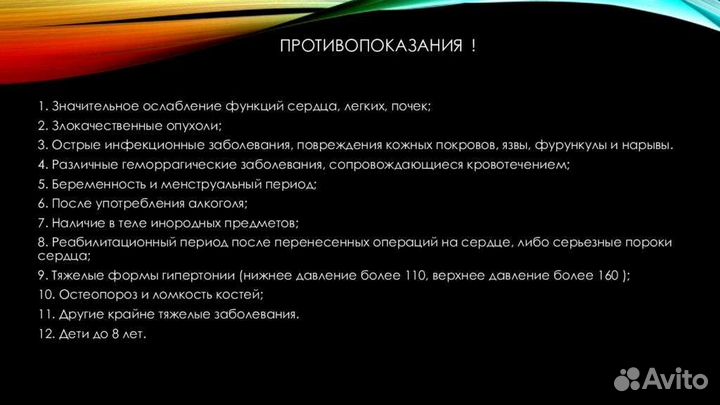 ПРОТИВОПОКАЗАНИЯ !

1. Значительное ослабление функций сердца, легких, почек;
2. Злокачественные опухоли;
3. Острые инфекционные заболевания, повреждения кожных покровов, язвы, фурункулы и нарывы.
4. Различные геморрагические заболевания, сопровождающиеся кровотечением;
5. Беременность и менструальный период;
6. После употребления алкоголя;
7. Наличие в теле инородных предметов;
8. Реабилитационный период после перенесенных операций на сердце, либо серьезные пороки сердца;
9. Тяжелые формы гипертонии (нижнее давление более 110, верхнее давление более 160 );
10. Остеопороз и ломкость костей;
11. Другие крайне тяжелые заболевания.
12. Дети до 8 лет.

Avito